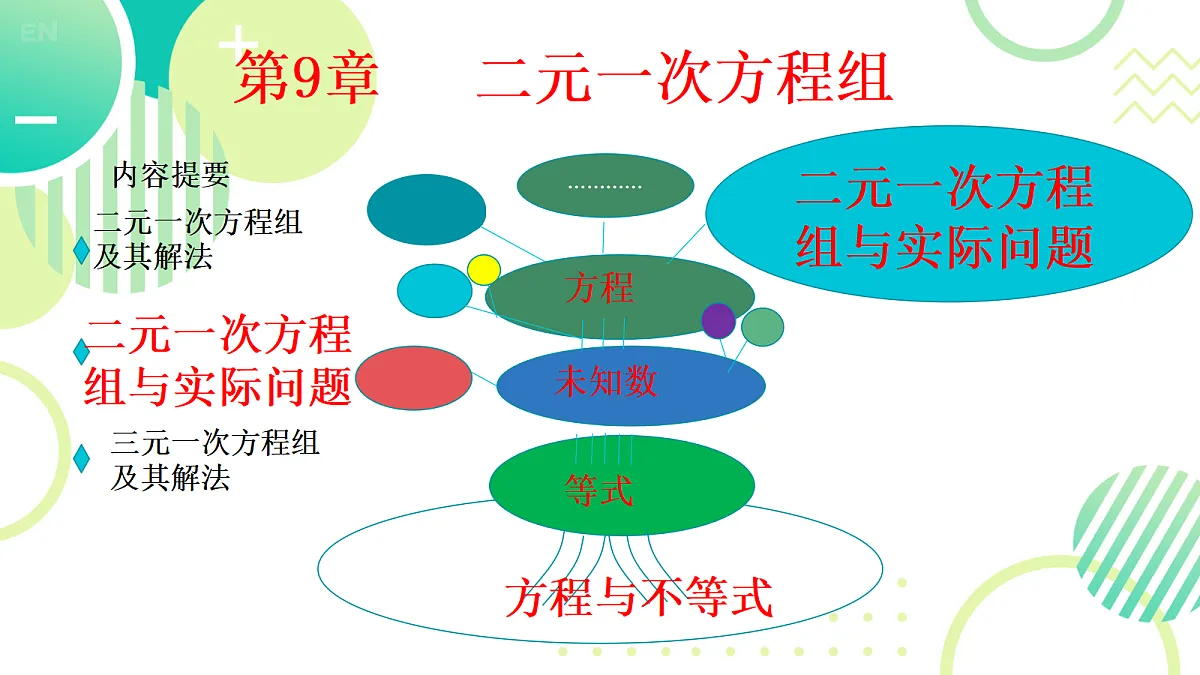 EN

第9章　　二元一次方程组

内容提要

二元一次方程组及其解法

二元一次方程组与实际问题

三元一次方程组及其解法

…………

二元一次方程组与实际问题

方程

未知数

等式

方程与不等式